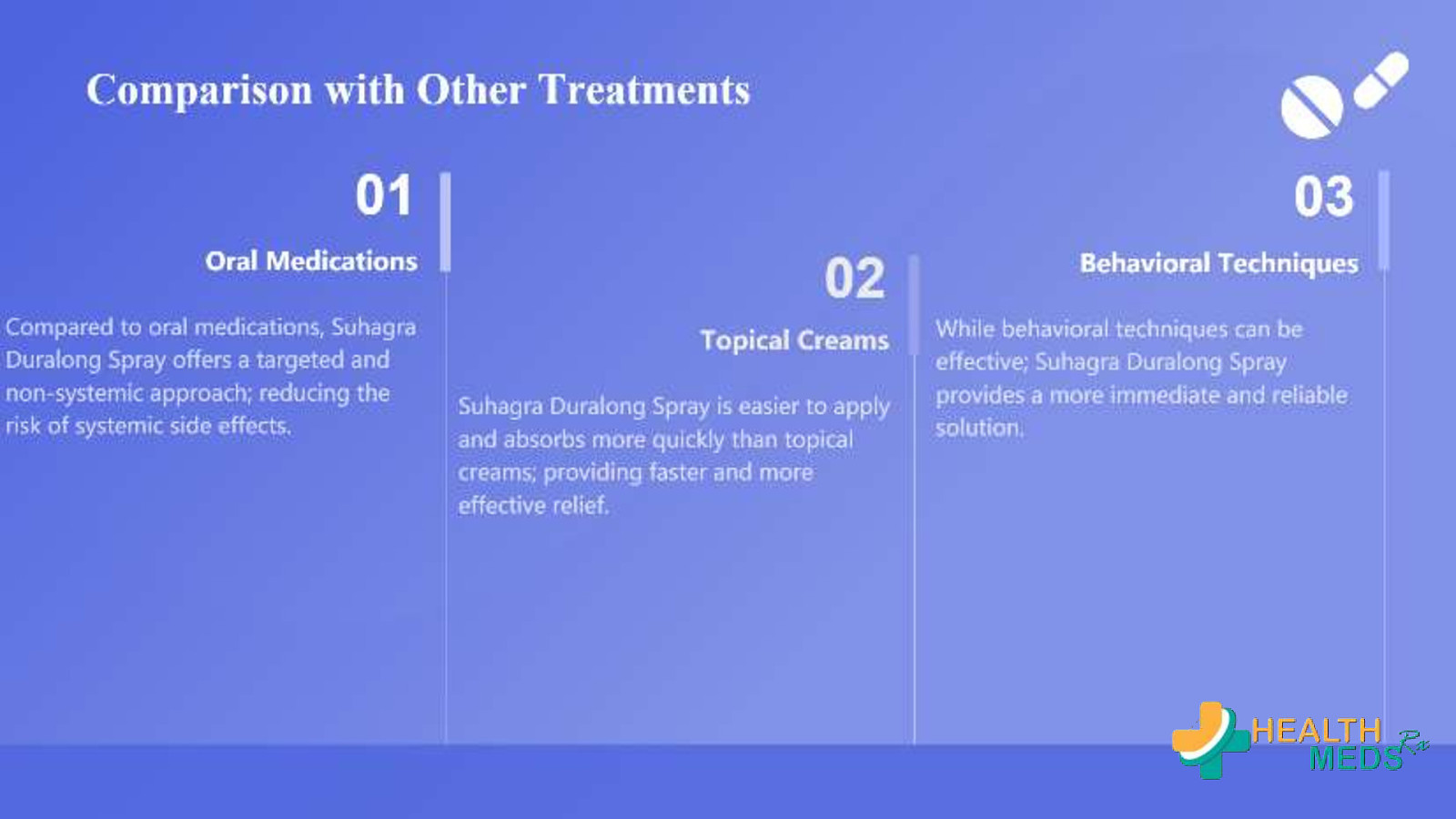 Comparison with Other Treatments

01

Oral Medications

Compared to oral medications, Suhagra Duralong Spray offers a targeted and non-systemic approach; reducing the risk of systemic side effects.

02

Topical Creams

Suhagra Duralong Spray is easier to apply and absorbs more quickly than topical creams; providing faster and more effective relief.

03

Behavioral Techniques

While behavioral techniques can be effective; Suhagra Duralong Spray provides a more immediate and reliable solution.

HEALTH MEDS Rx